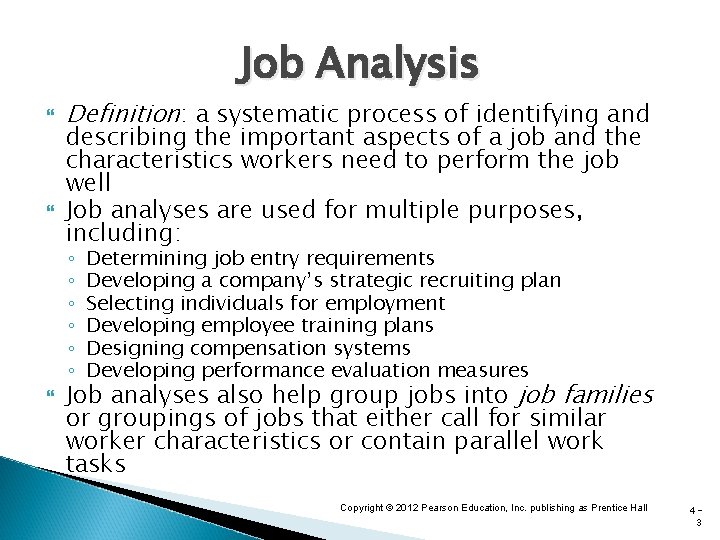 Job Analysis

Definition: a systematic process of identifying and describing the important aspects of a job and the characteristics workers need to perform the job well

Job analyses are used for multiple purposes, including:

◦ Determining job entry requirements
◦ Developing a company's strategic recruiting plan
◦ Selecting individuals for employment
◦ Developing employee training plans
◦ Designing compensation systems
◦ Developing performance evaluation measures

Job analyses also help group jobs into job families or groupings of jobs that either call for similar worker characteristics or contain parallel work tasks

Copyright © 2012 Pearson Education, Inc. publishing as Prentice Hall

4 - 3